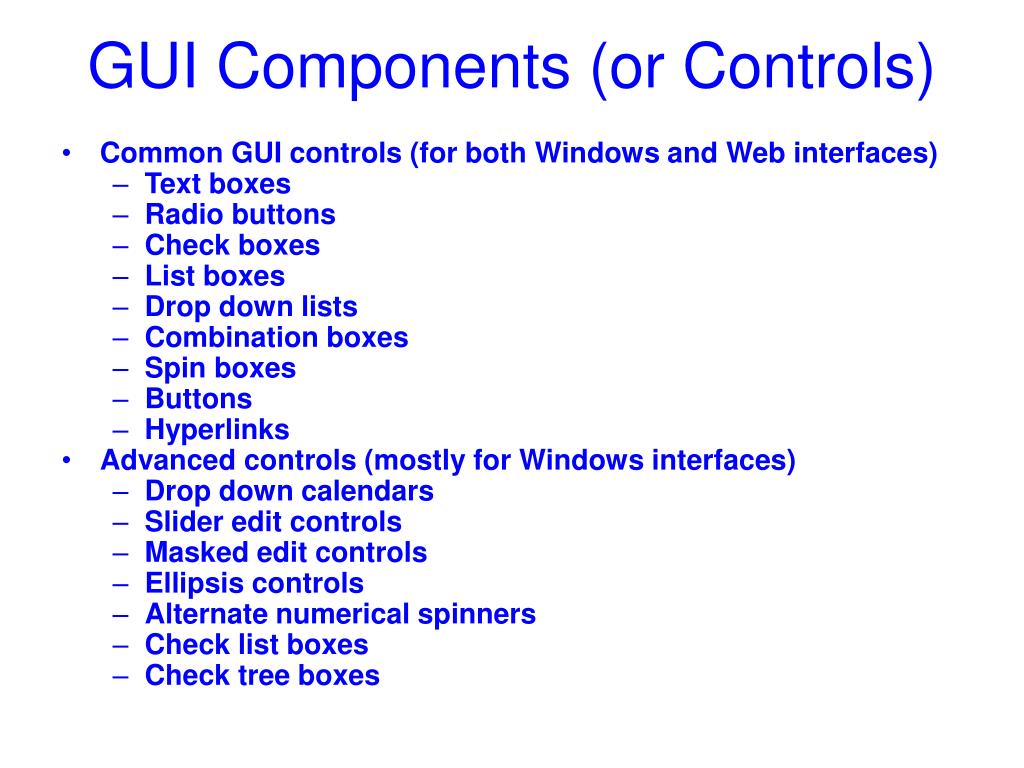 GUI Components (or Controls)

• Common GUI controls (for both Windows and Web interfaces)
– Text boxes
– Radio buttons
– Check boxes
– List boxes
– Drop down lists
– Combination boxes
– Spin boxes
– Buttons
– Hyperlinks
• Advanced controls (mostly for Windows interfaces)
– Drop down calendars
– Slider edit controls
– Masked edit controls
– Ellipsis controls
– Alternate numerical spinners
– Check list boxes
– Check tree boxes